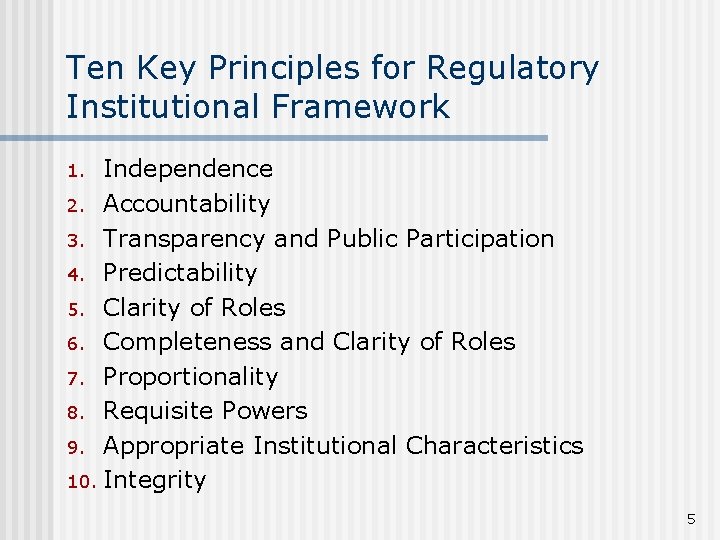 Ten Key Principles for Regulatory Institutional Framework

1. Independence
2. Accountability
3. Transparency and Public Participation
4. Predictability
5. Clarity of Roles
6. Completeness and Clarity of Roles
7. Proportionality
8. Requisite Powers
9. Appropriate Institutional Characteristics
10. Integrity

5